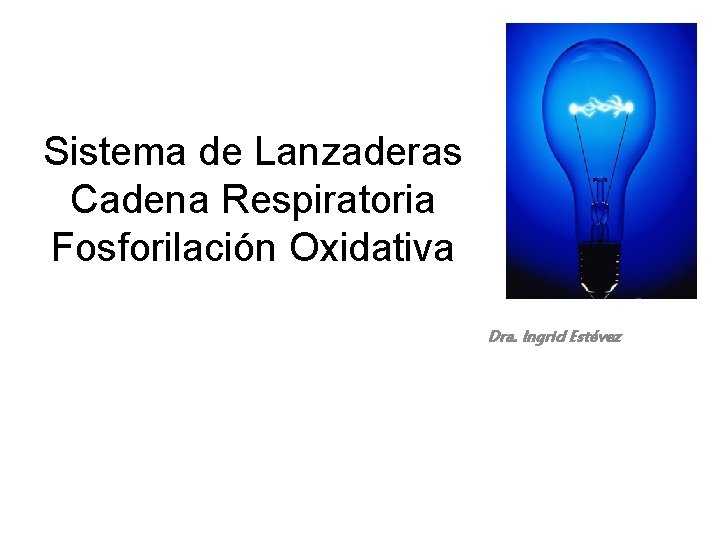 Sistema de Lanzaderas
Cadena Respiratoria
Fosforilación Oxidativa

Dra. Ingrid Estévez